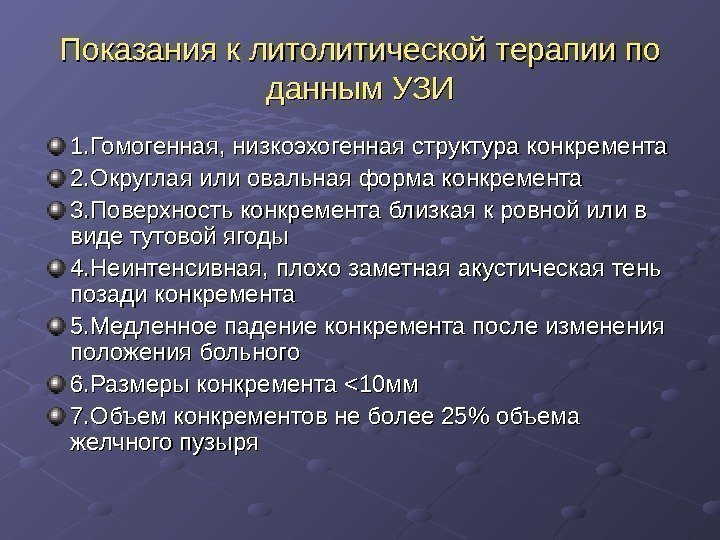 Показания к литолитической терапии по данным УЗИ

1.Гомогенная, низкоэхогенная структура конкремента

2.Округлая или овальная форма конкремента

3.Поверхность конкремента близкая к ровной или в виде тутовой ягоды

4.Неинтенсивная, плохо заметная акустическая тень позади конкремента

5.Медленное падение конкремента после изменения положения больного

6.Размеры конкремента <10мм

7.Объем конкрементов не более 25% объема желчного пузыря